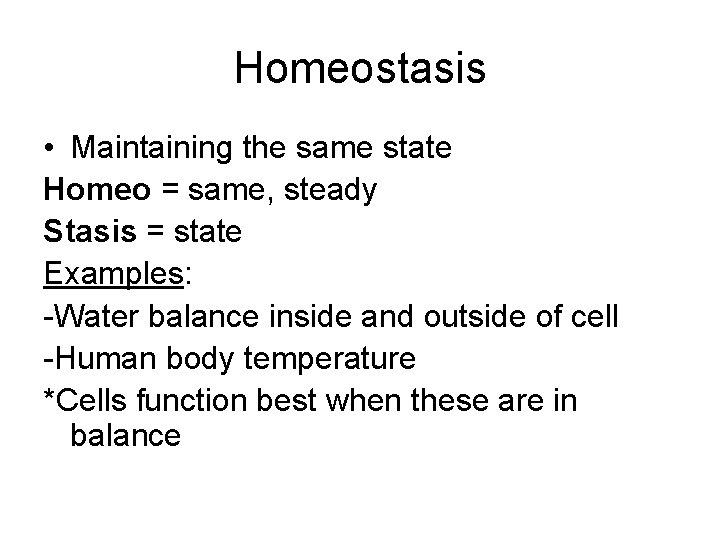 Homeostasis

• Maintaining the same state

Homeo = same, steady

Stasis = state

Examples:

-Water balance inside and outside of cell

-Human body temperature

*Cells function best when these are in balance